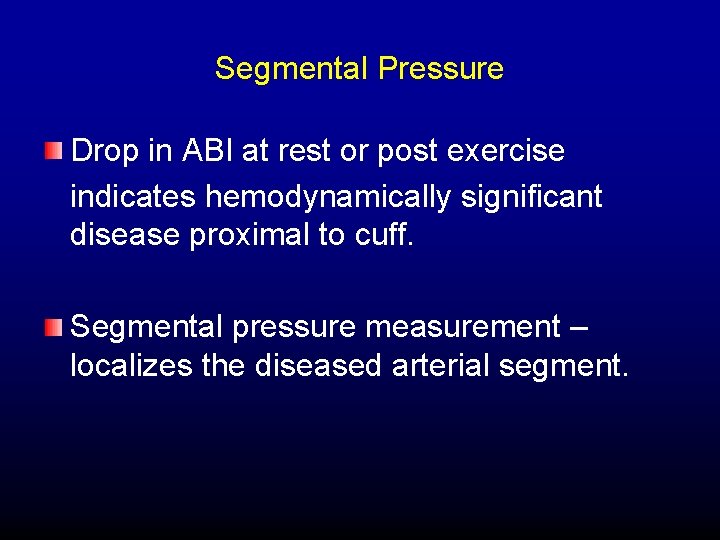 Segmental Pressure

Drop in ABI at rest or post exercise indicates hemodynamically significant disease proximal to cuff.

Segmental pressure measurement – localizes the diseased arterial segment.